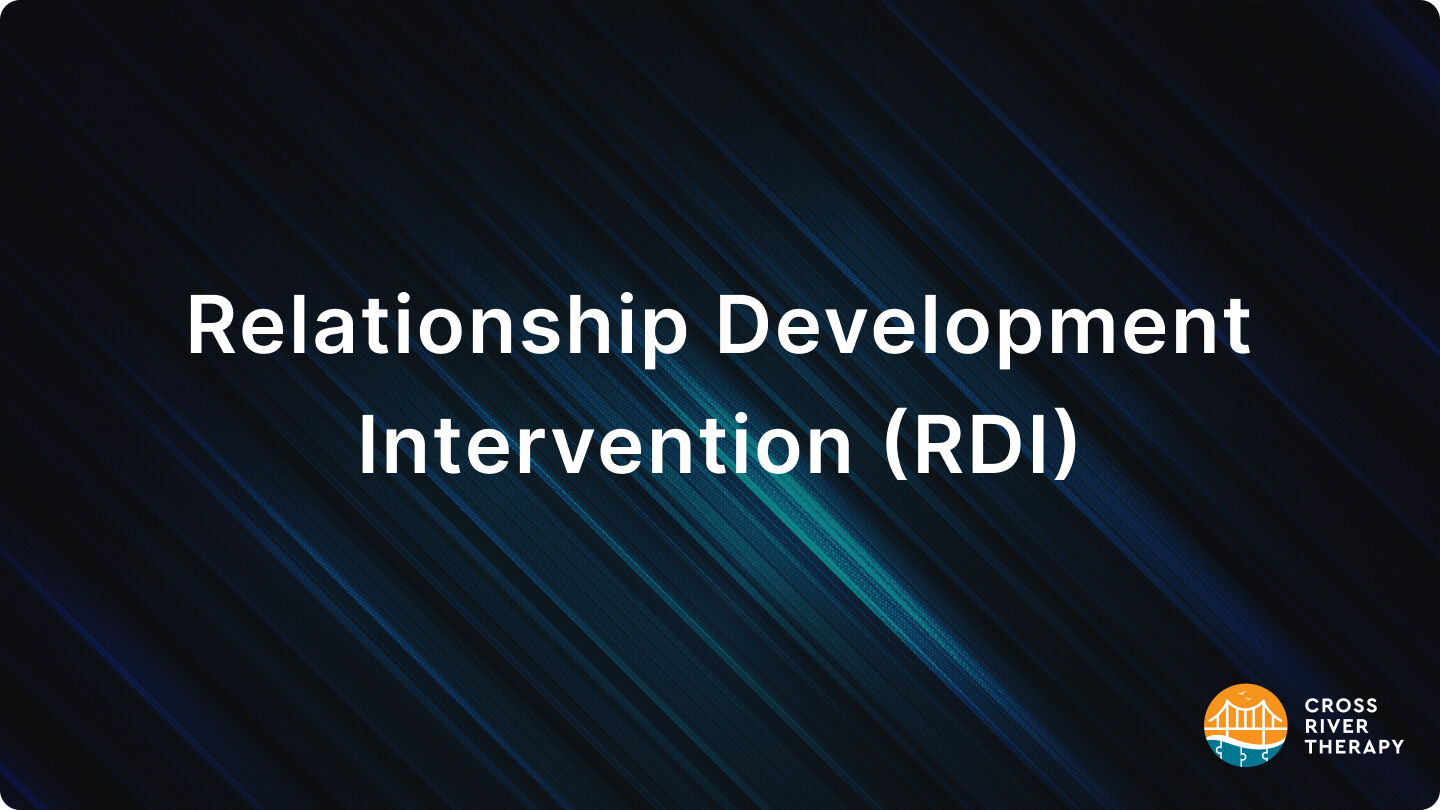 Relationship Development Intervention (RDI)

CROSS RIVER THERAPY